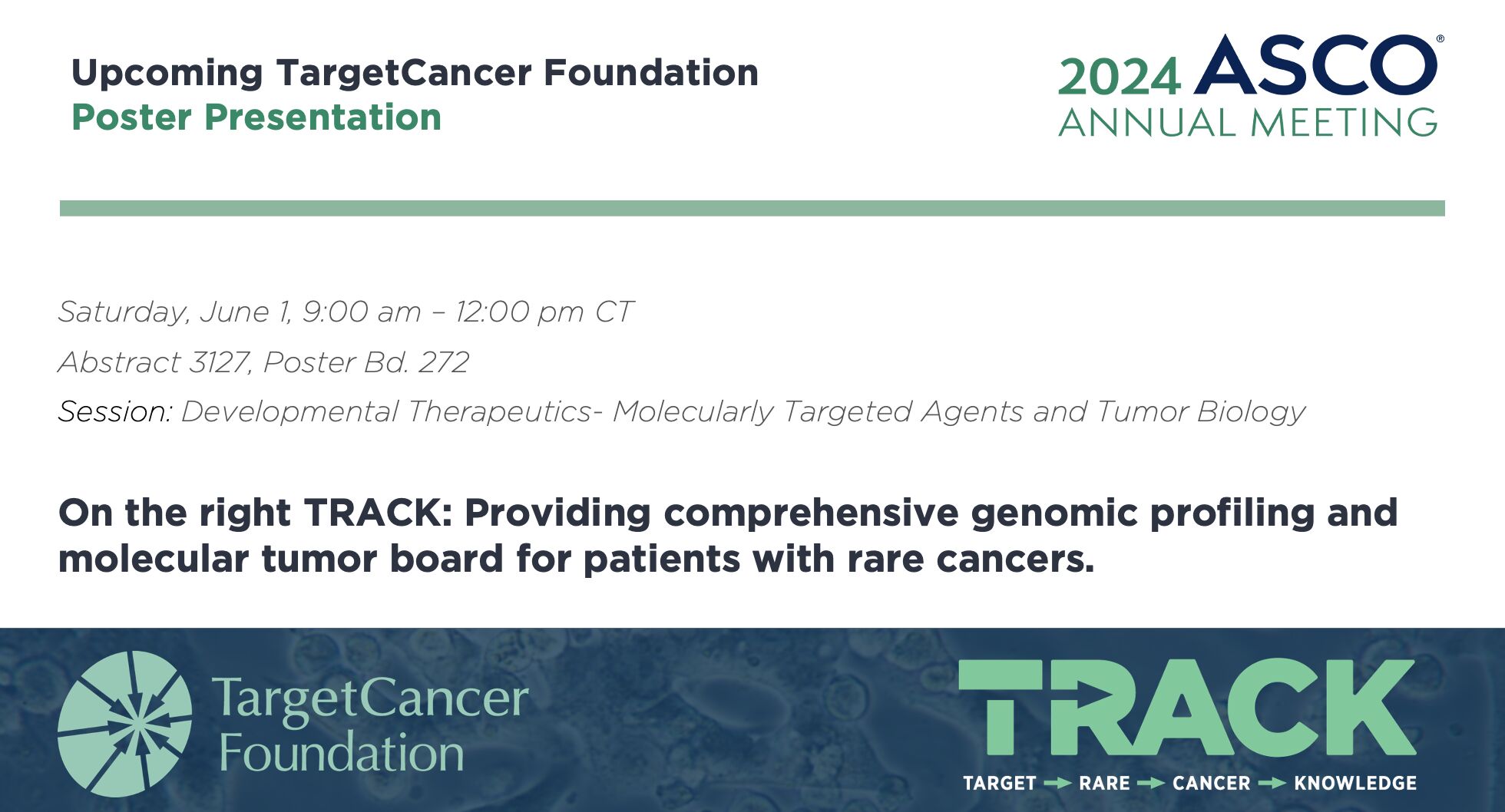 Upcoming TargetCancer Foundation
Poster Presentation

2024 ASCO®
ANNUAL MEETING

Saturday, June 1, 9:00 am – 12:00 pm CT

Abstract 3127, Poster Bd. 272

Session: Developmental Therapeutics- Molecularly Targeted Agents and Tumor Biology

On the right TRACK: Providing comprehensive genomic profiling and molecular tumor board for patients with rare cancers.

TargetCancer Foundation

TRACK

TARGET → RARE → CANCER → KNOWLEDGE